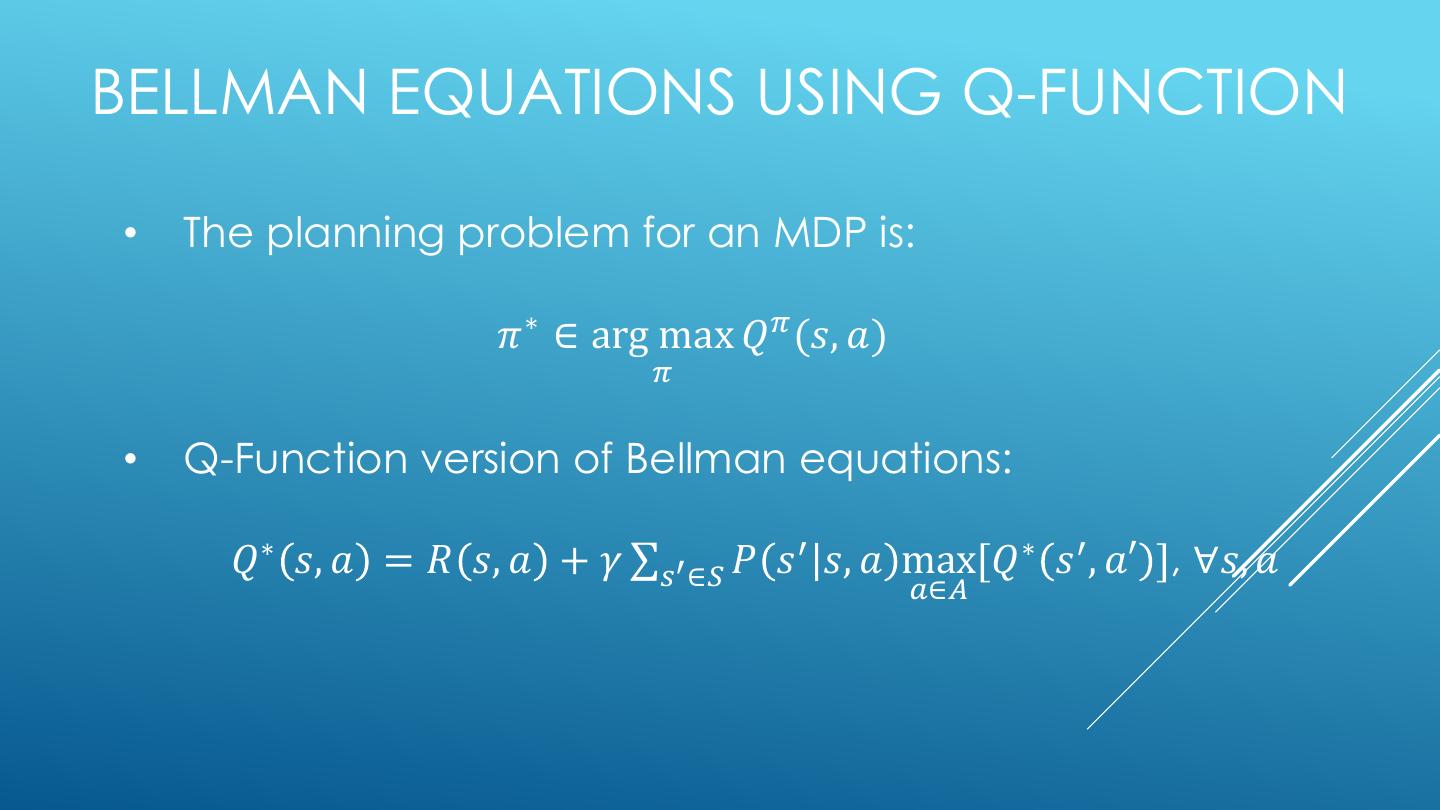 BELLMAN EQUATIONS USING Q-FUNCTION

• The planning problem for an MDP is:

$\pi^* \in \arg\max_{\pi} Q^{\pi}(s, a)$

• Q-Function version of Bellman equations:

$Q^*(s, a) = R(s, a) + \gamma \sum_{s' \in S} P(s'|s, a) \max_{a \in A}[Q^*(s', a')], \forall s, a$